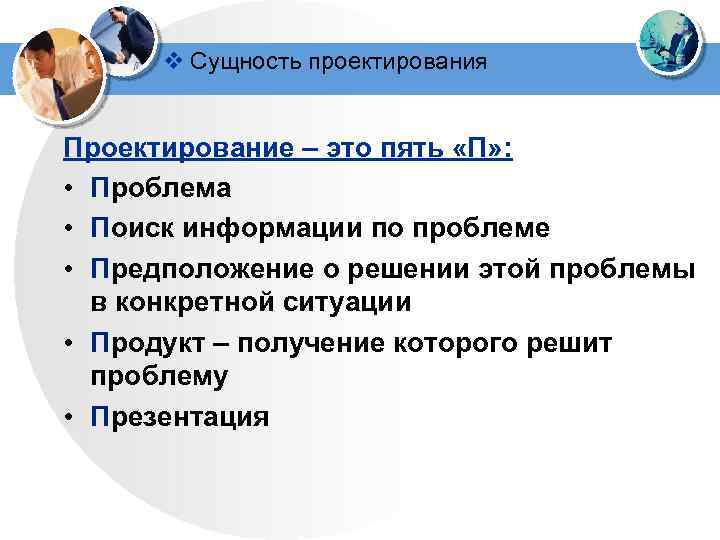 ❖ Сущность проектирования

Проектирование – это пять «П»:

• Проблема
• Поиск информации по проблеме
• Предположение о решении этой проблемы в конкретной ситуации
• Продукт – получение которого решит проблему
• Презентация